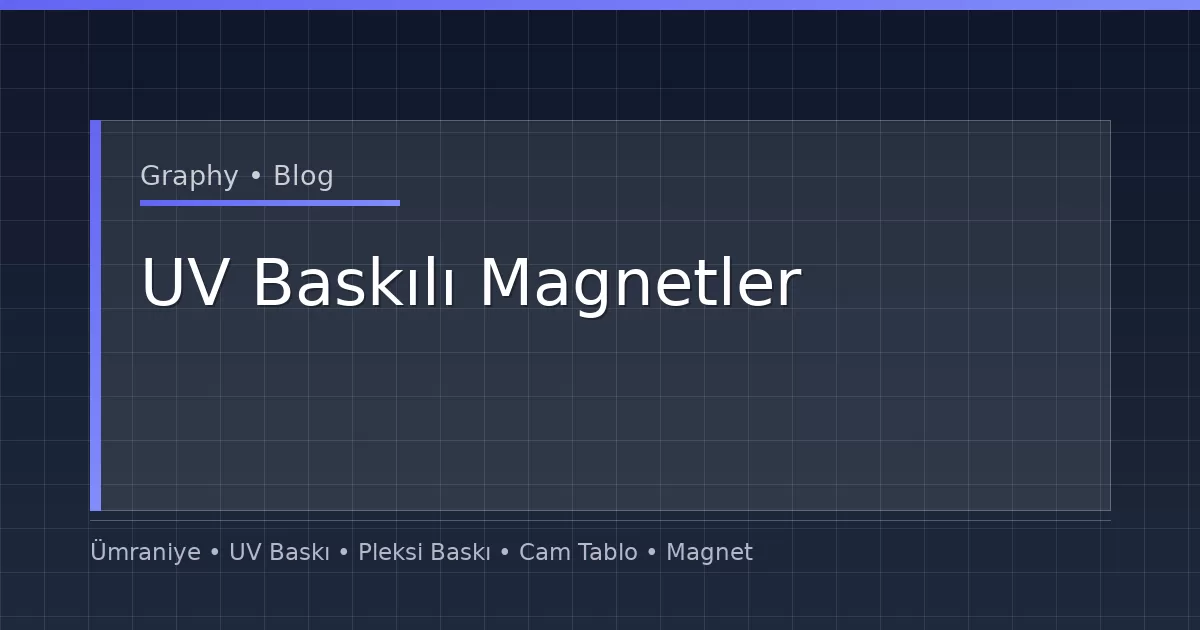 Graphy • Blog

UV Baskılı Magnetler

Ümraniye • UV Baskı • Pleksi Baskı • Cam Tablo • Magnet